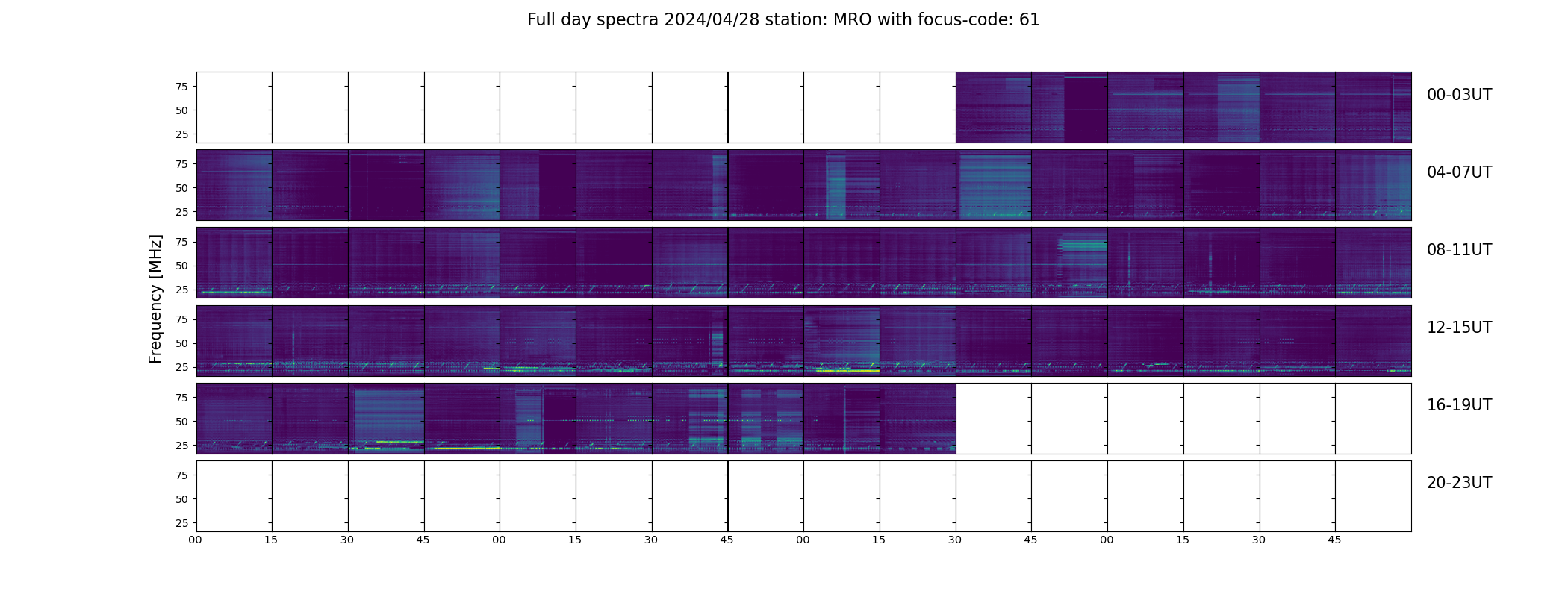 Full day spectra 2024/04/28 station: MRO with focus-code: 61

Frequency [MHz]

75
50
25
00-03UT

75
50
25
04-07UT

75
50
25
08-11UT

75
50
25
12-15UT

75
50
25
16-19UT

75
50
25
20-23UT

00 15 30 45 00 15 30 45 00 15 30 45 00 15 30 45